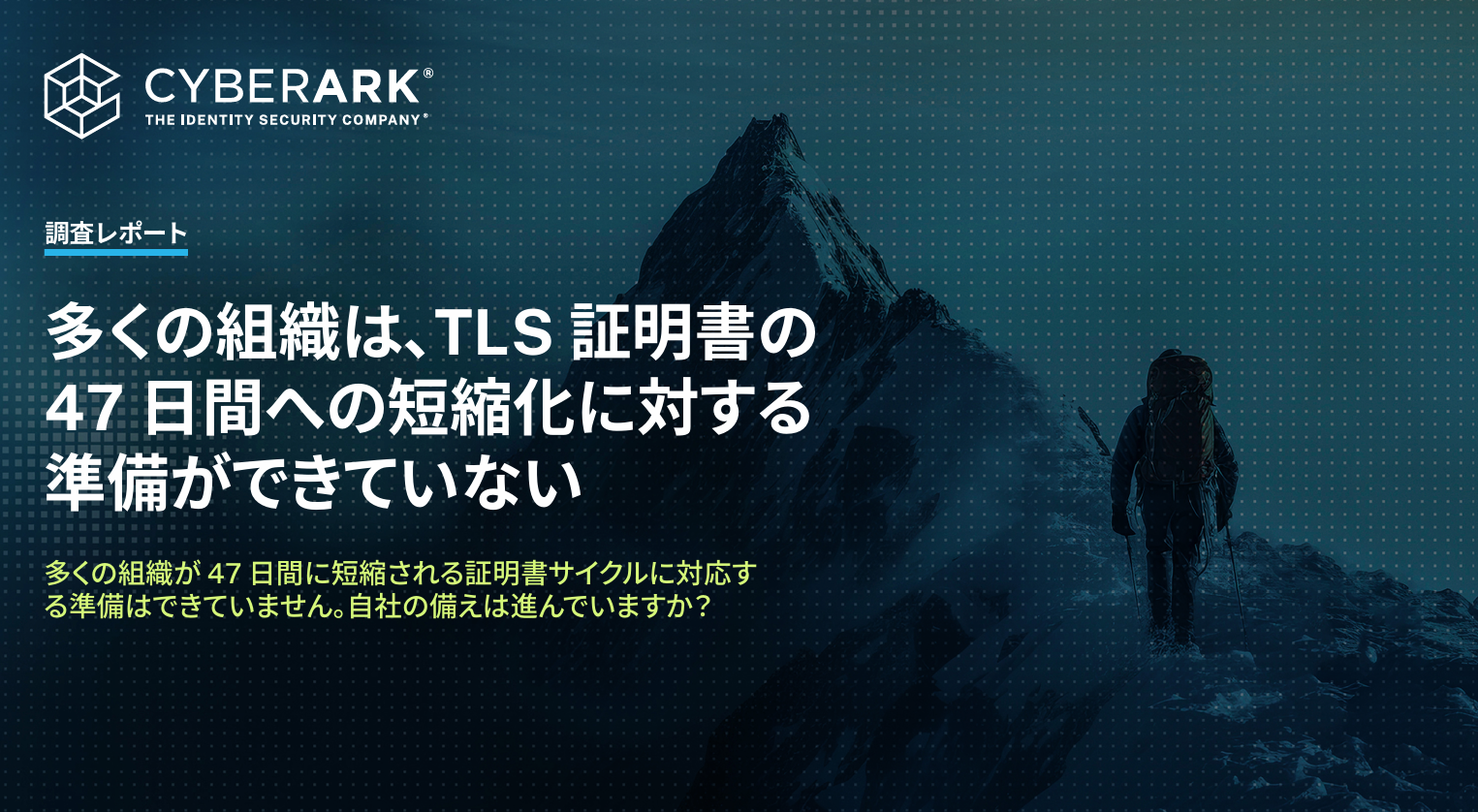 CYBERARK®
THE IDENTITY SECURITY COMPANY®

調査レポート

多くの組織は、TLS 証明書の 47 日間への短縮化に対する準備ができていない

多くの組織が 47 日間に短縮される証明書サイクルに対応する準備はできていません。自社の備えは進んでいますか？